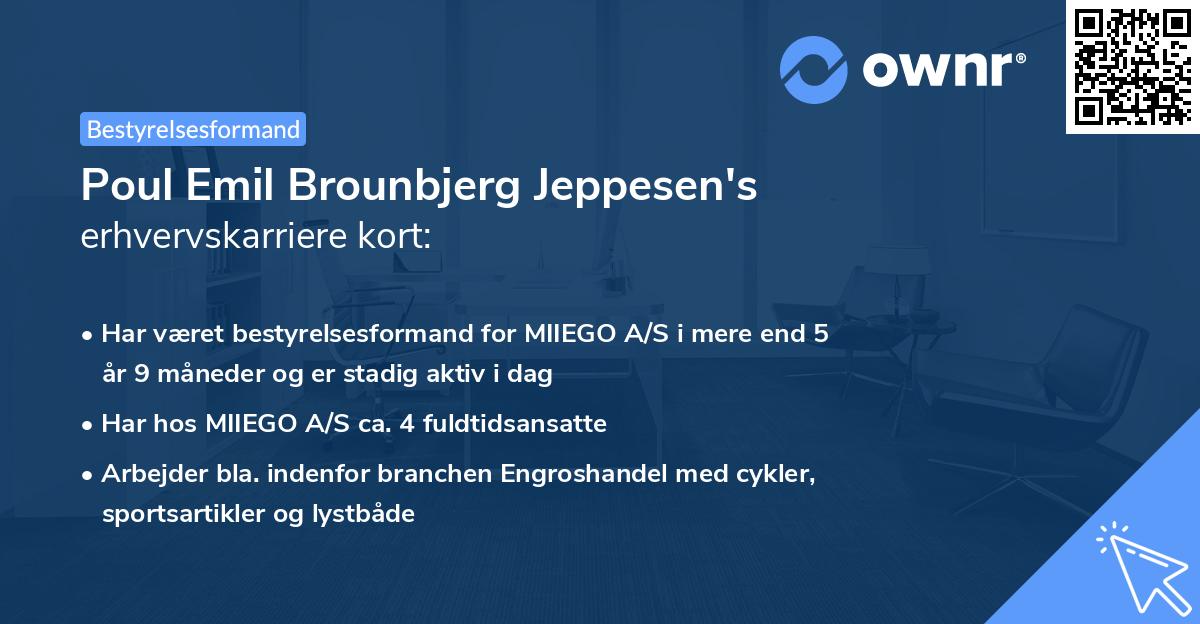 ownr®

Bestyrelsesformand

Poul Emil Brounbjerg Jeppesen's erhvervskarriere kort:

• Har været bestyrelsesformand for MIIEGO A/S i mere end 5 år 9 måneder og er stadig aktiv i dag
• Har hos MIIEGO A/S ca. 4 fuldtidsansatte
• Arbejder bla. indenfor branchen Engroshandel med cykler, sportsartikler og lystbåde